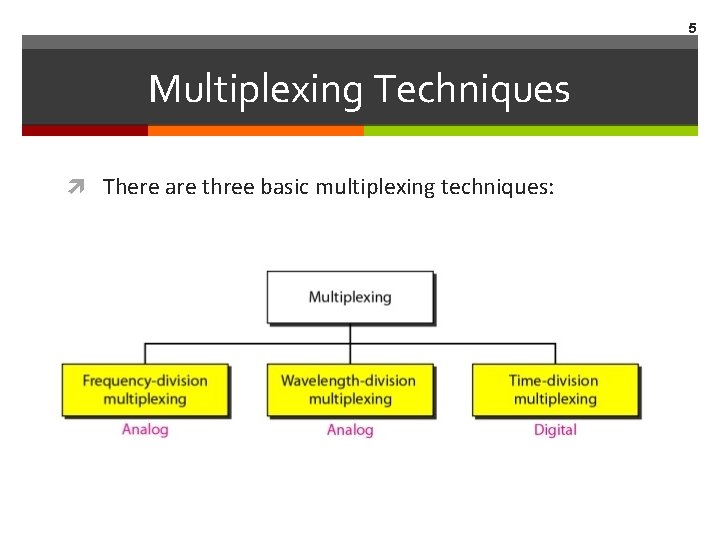 5

Multiplexing Techniques

There are three basic multiplexing techniques:

Multiplexing

Frequency-division multiplexing
Analog

Wavelength-division multiplexing
Analog

Time-division multiplexing
Digital